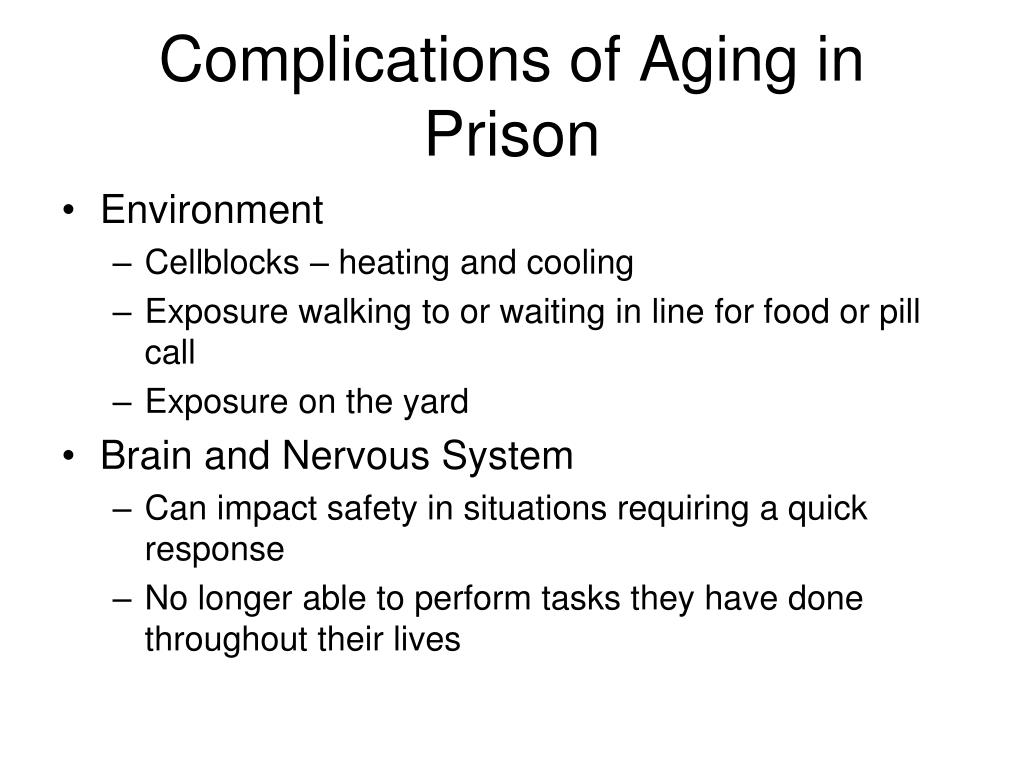 Complications of Aging in Prison

• Environment
– Cellblocks – heating and cooling
– Exposure walking to or waiting in line for food or pill call
– Exposure on the yard
• Brain and Nervous System
– Can impact safety in situations requiring a quick response
– No longer able to perform tasks they have done throughout their lives